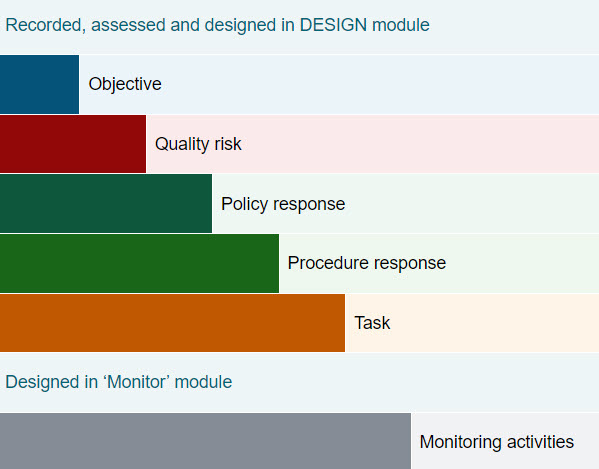 Recorded, assessed and designed in DESIGN module

Objective

Quality risk

Policy response

Procedure response

Task

Designed in ‘Monitor’ module

Monitoring activities